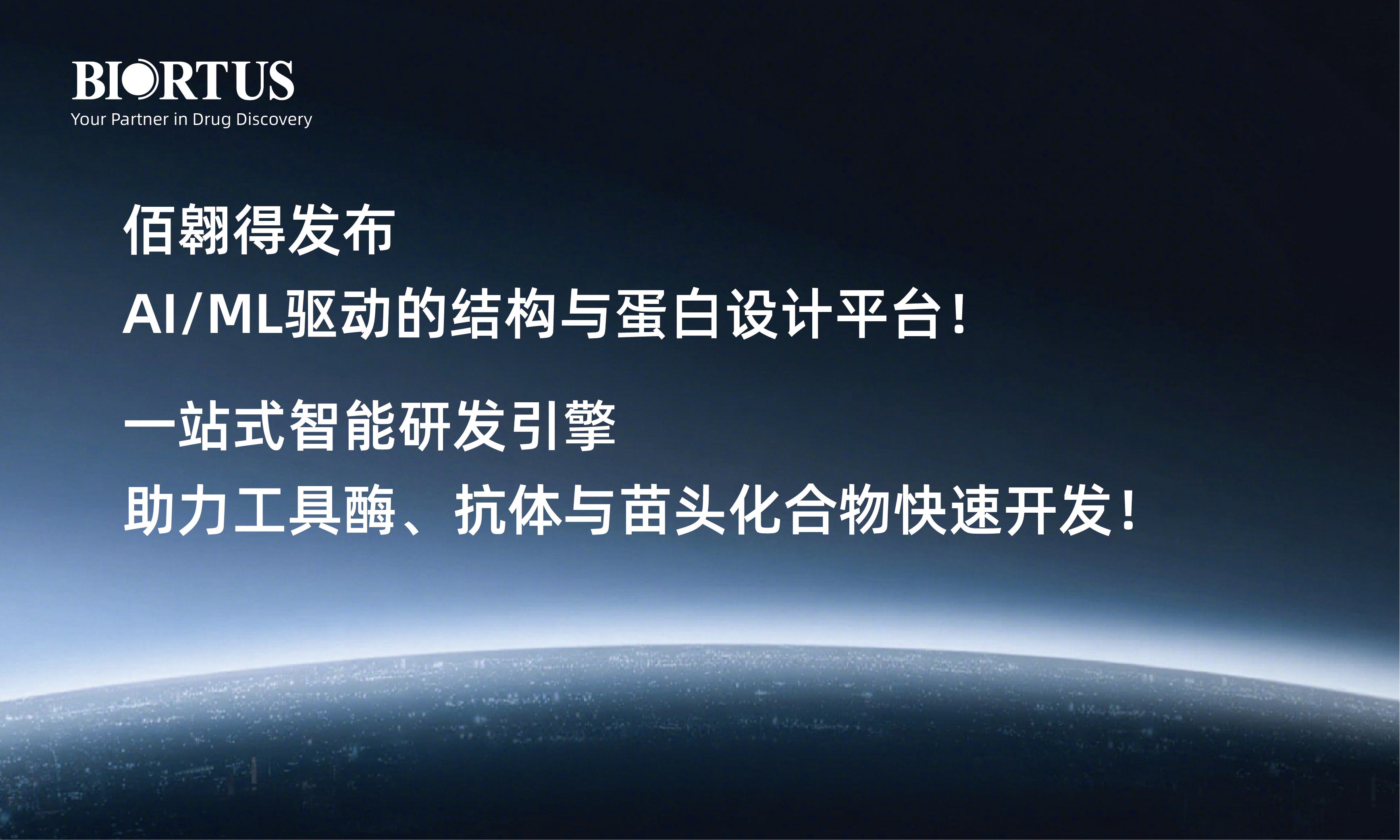 BIORTUS
Your Partner in Drug Discovery

佰翱得发布
AI/ML驱动的结构与蛋白设计平台！

一站式智能研发引擎
助力工具酶、抗体与苗头化合物快速开发！